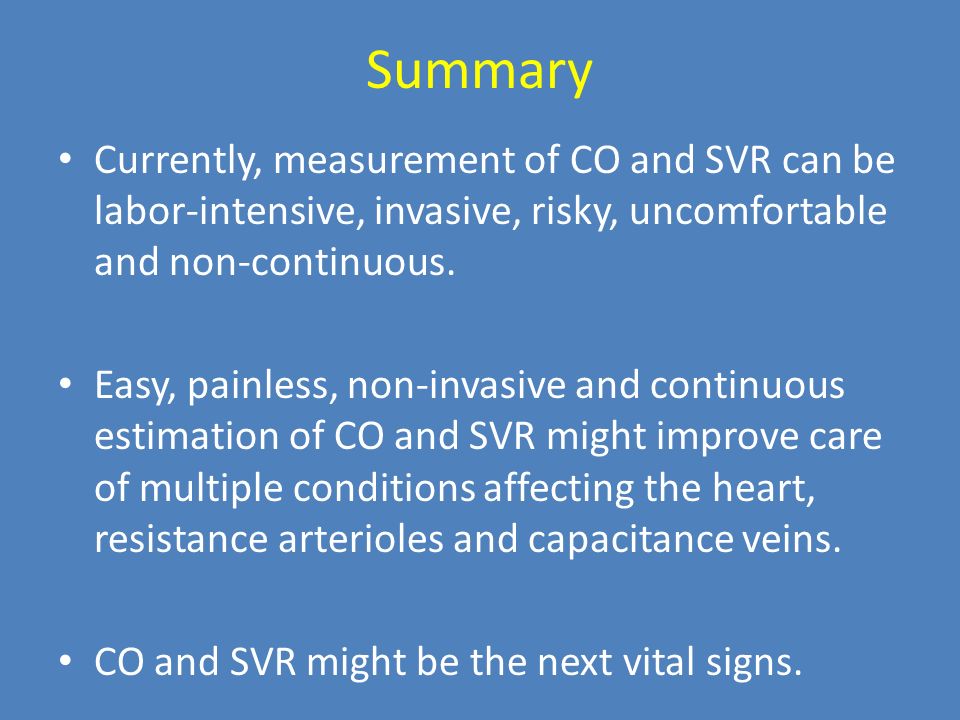 Summary

• Currently, measurement of CO and SVR can be labor-intensive, invasive, risky, uncomfortable and non-continuous.

• Easy, painless, non-invasive and continuous estimation of CO and SVR might improve care of multiple conditions affecting the heart, resistance arterioles and capacitance veins.

• CO and SVR might be the next vital signs.